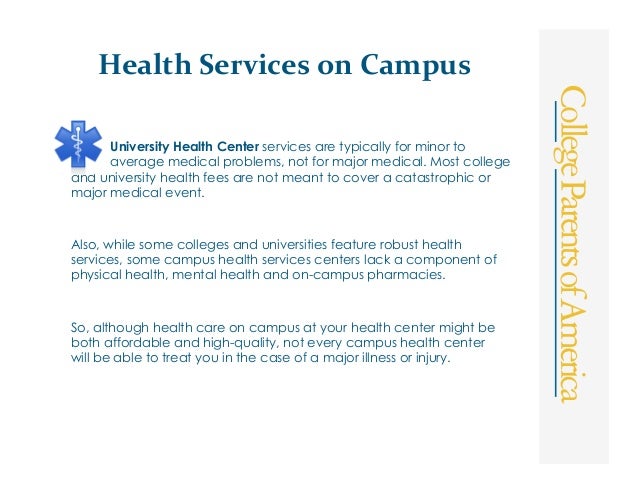 Health Services on Campus

University Health Center services are typically for minor to average medical problems, not for major medical. Most college and university health fees are not meant to cover a catastrophic or major medical event.

Also, while some colleges and universities feature robust health services, some campus health services centers lack a component of physical health, mental health and on-campus pharmacies.

So, although health care on campus at your health center might be both affordable and high-quality, not every campus health center will be able to treat you in the case of a major illness or injury.

College Parents of America